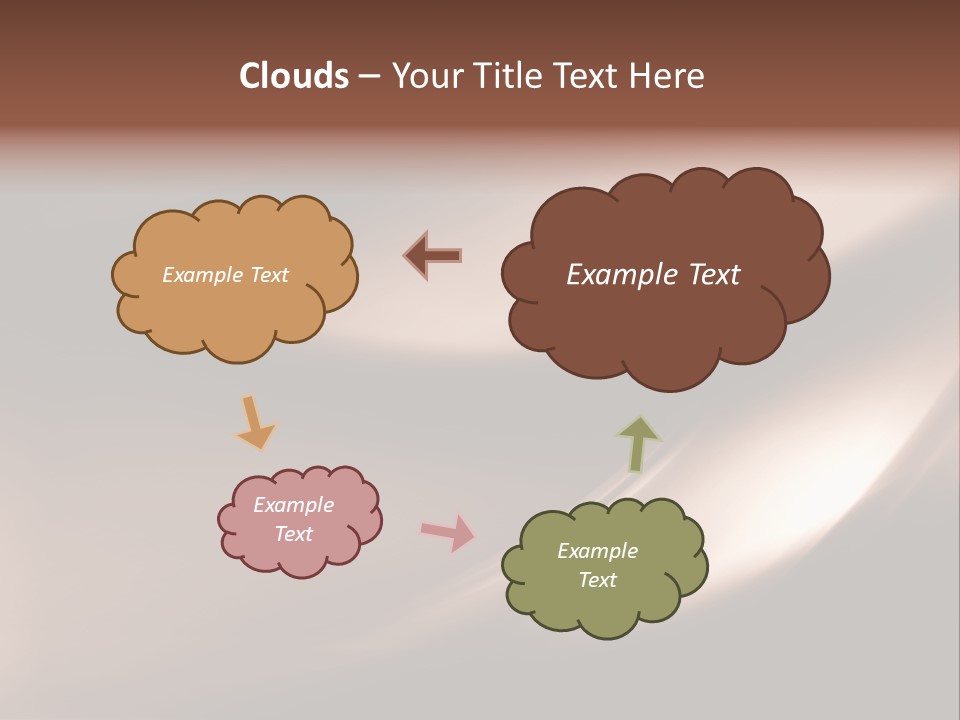 Clouds – Your Title Text Here

Example Text

Example Text

Example Text

Example Text